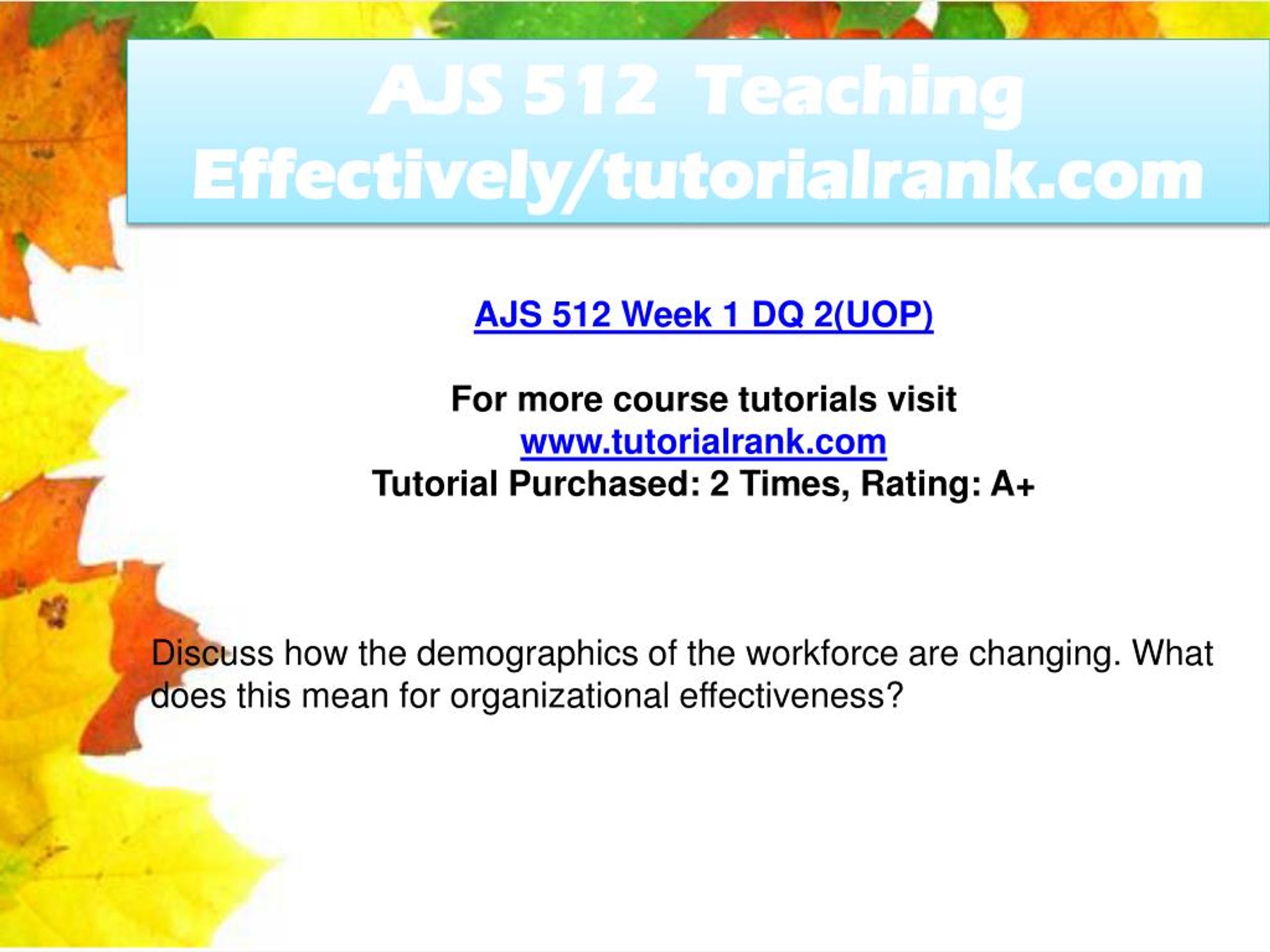 AJS 512 Teaching Effectively/tutorialrank.com

AJS 512 Week 1 DQ 2(UOP)

For more course tutorials visit
www.tutorialrank.com
Tutorial Purchased: 2 Times, Rating: A+

Discuss how the demographics of the workforce are changing. What does this mean for organizational effectiveness?